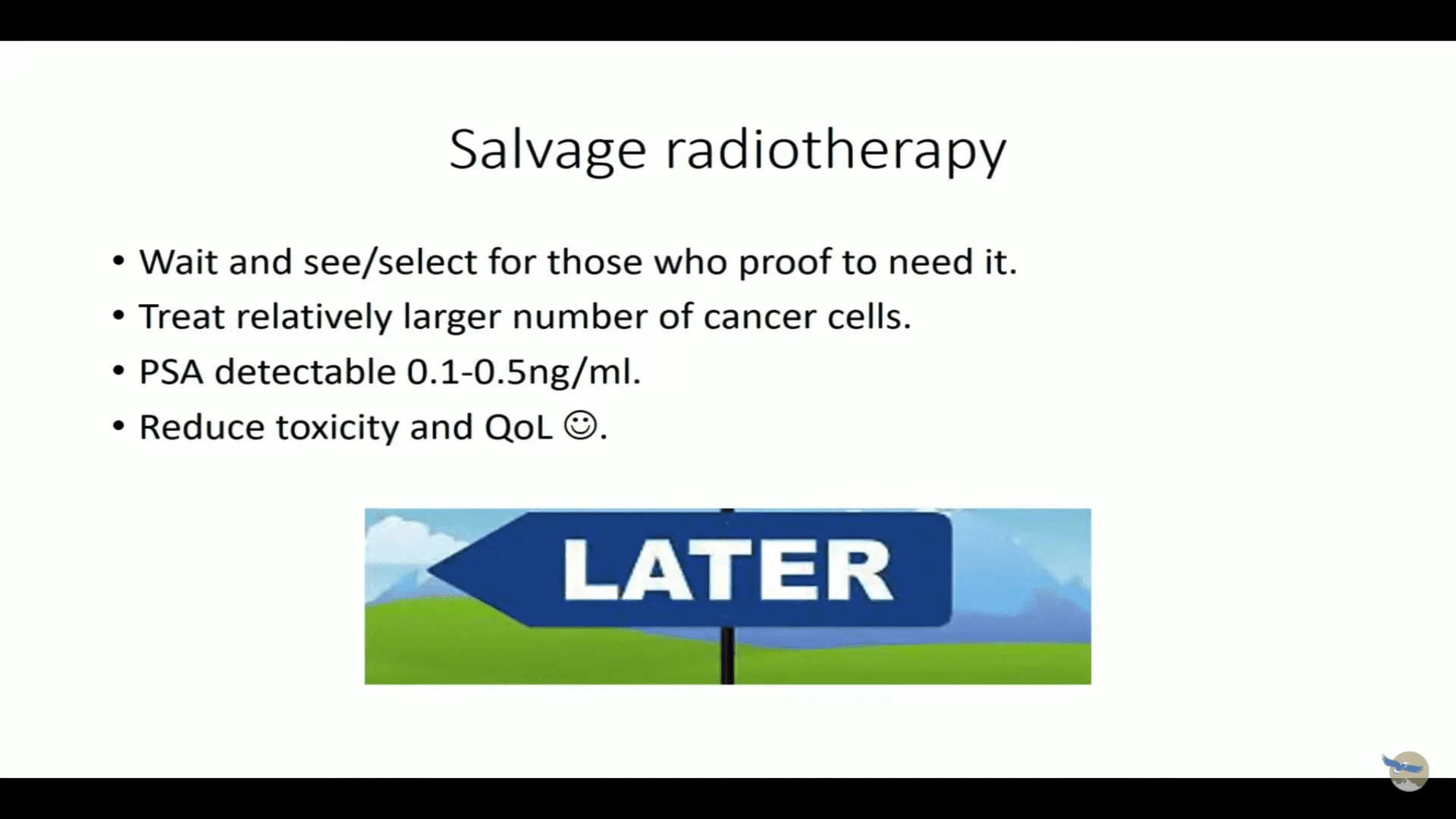 Salvage radiotherapy

• Wait and see/select for those who proof to need it.
• Treat relatively larger number of cancer cells.
• PSA detectable 0.1-0.5ng/ml.
• Reduce toxicity and QoL ☺.

LATER